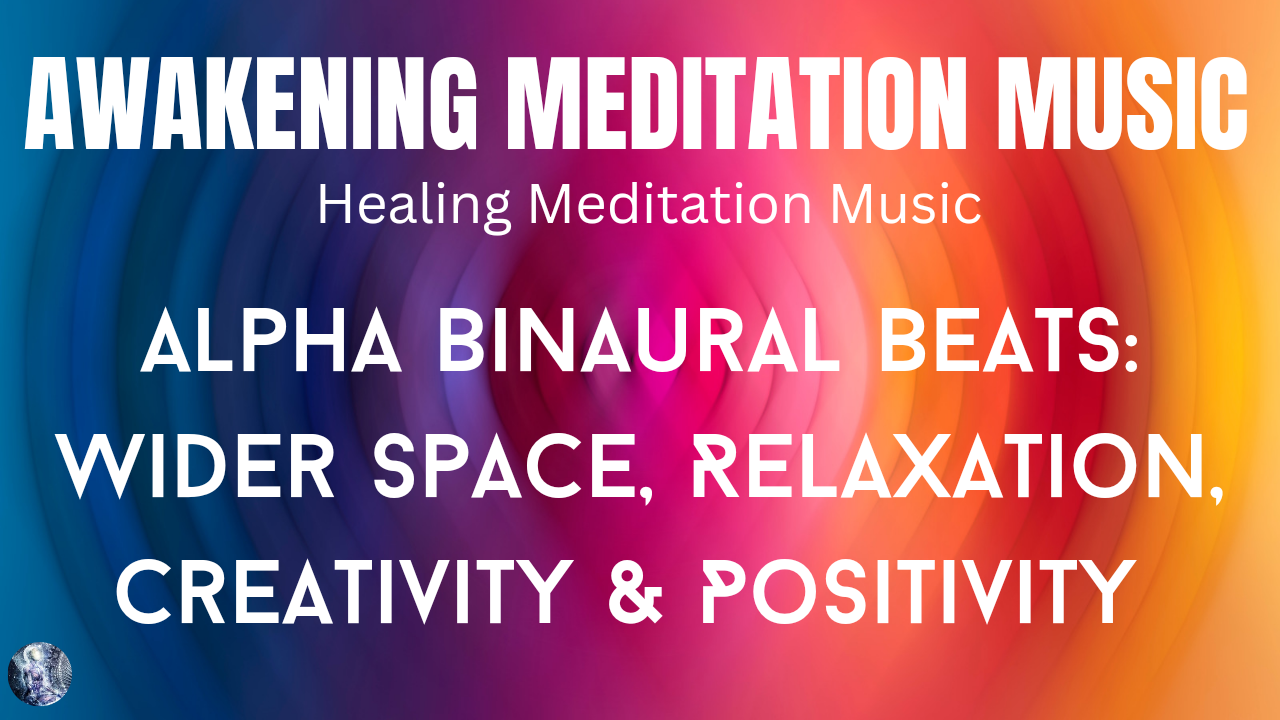 AWAKENING MEDITATION MUSIC

Healing Meditation Music

ALPHA BINAURAL BEATS: WIDER SPACE, RELAXATION, CREATIVITY & POSITIVITY